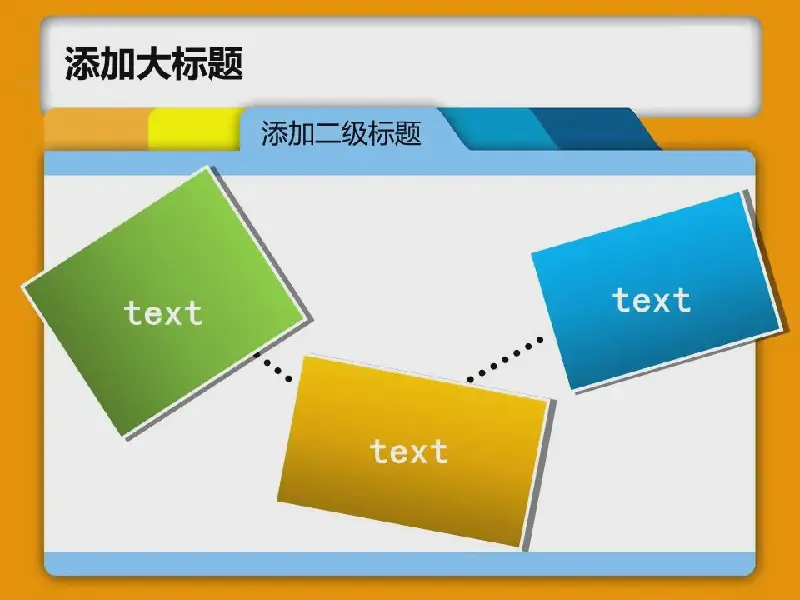 添加大标题

添加二级标题

text

text

text